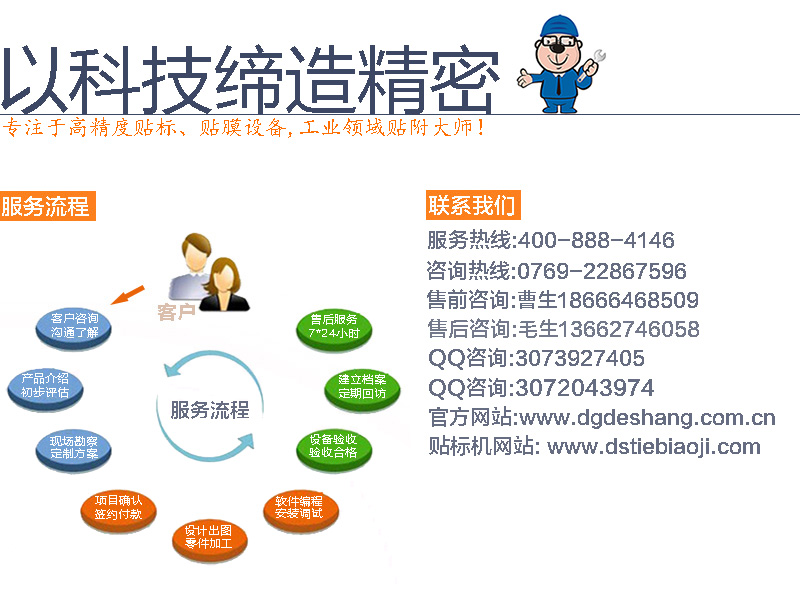 以科技缔造精密

专注于高精度贴标、贴膜设备,工业领域贴附大师!

服务流程

客户

客户咨询
沟通了解

产品介绍
初步评估

现场勘察
定制方案

项目确认
签约付款

设计出图
零件加工

软件编程
安装调试

设备验收
验收合格

建立档案
定期回访

售后服务
7*24小时

服务流程

联系我们

服务热线:400-888-4146
咨询热线:0769-22867596
售前咨询:曹生18666468509
售后咨询:毛生13662746058
QQ咨询:3073927405
QQ咨询:3072043974
官方网站:www.dgdeshang.com.cn
贴标机网站: www.dstiebiaoji.com